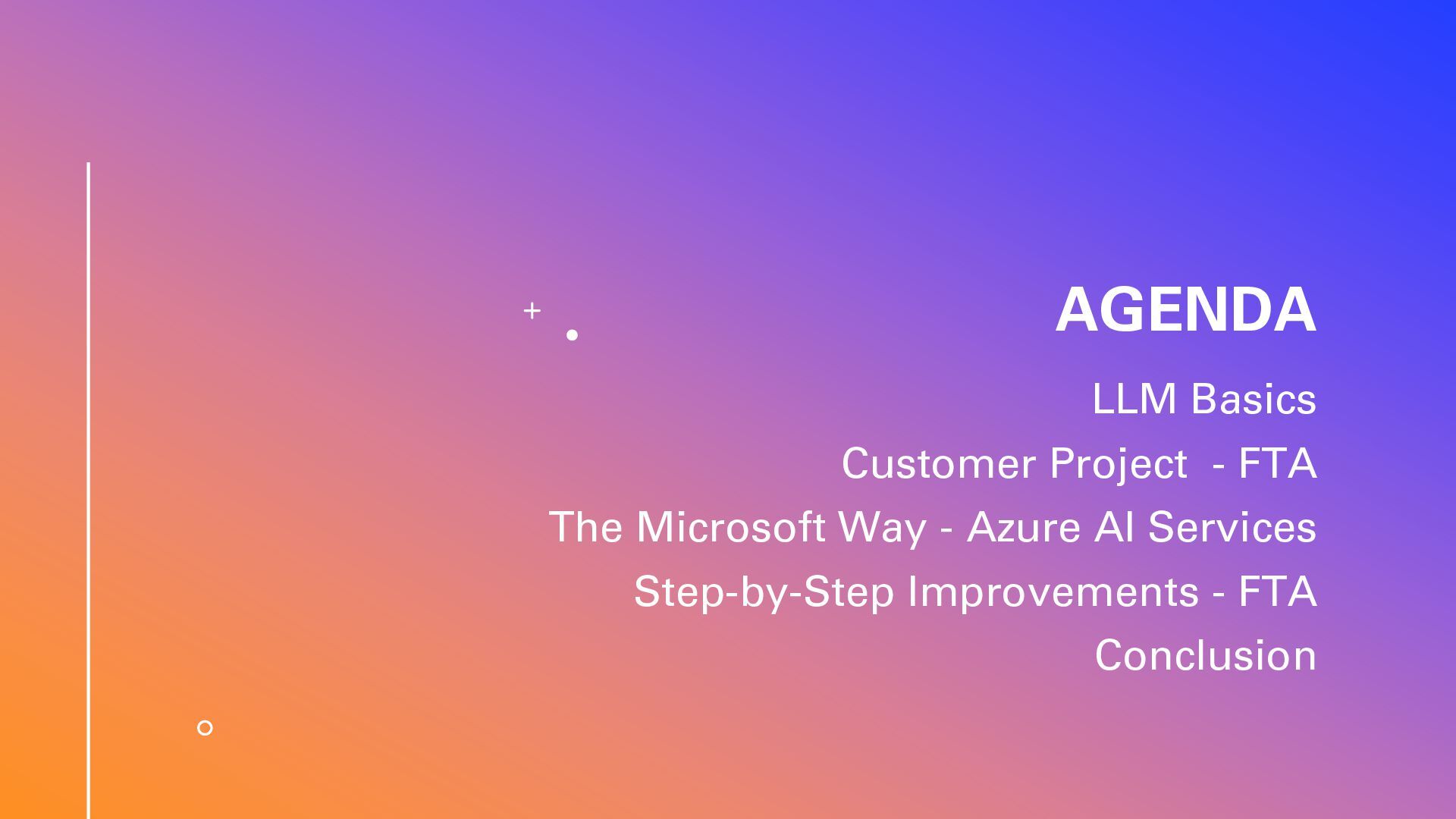 AGENDA

LLM Basics

Customer Project - FTA

The Microsoft Way - Azure AI Services

Step-by-Step Improvements - FTA

Conclusion